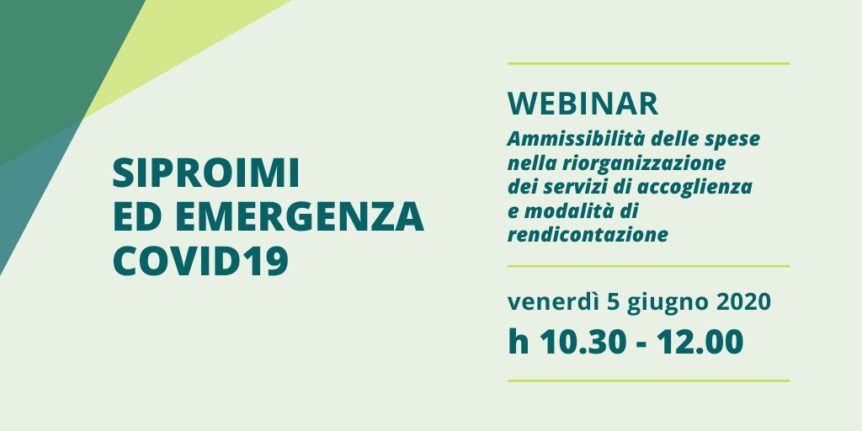 SIPROIMI
ED EMERGENZA
COVID19

WEBINAR
Ammissibilità delle spese nella riorganizzazione dei servizi di accoglienza e modalità di rendicontazione

venerdì 5 giugno 2020
h 10.30 - 12.00